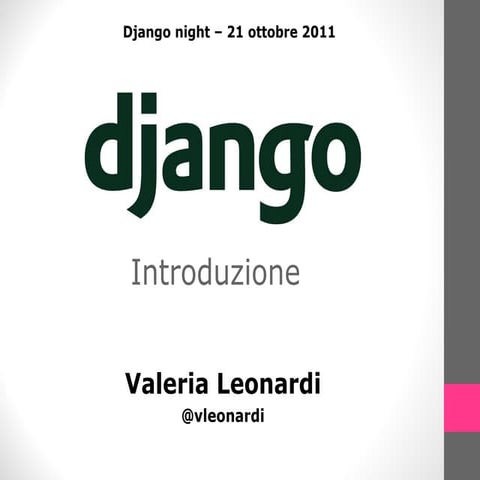 Django night – 21 ottobre 2011

django

Introduzione

Valeria Leonardi

@vleonardi